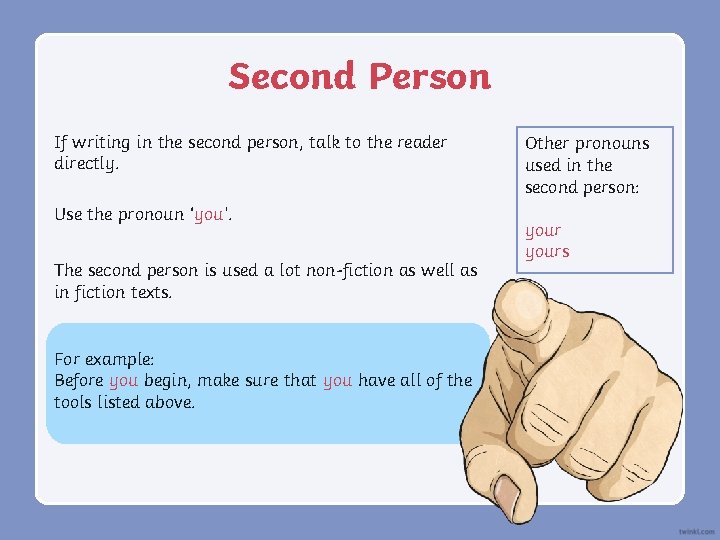 Second Person

If writing in the second person, talk to the reader directly.

Use the pronoun 'you'.

The second person is used a lot non-fiction as well as in fiction texts.

For example:
Before you begin, make sure that you have all of the tools listed above.

Other pronouns used in the second person:

your
yours

twinkl.com